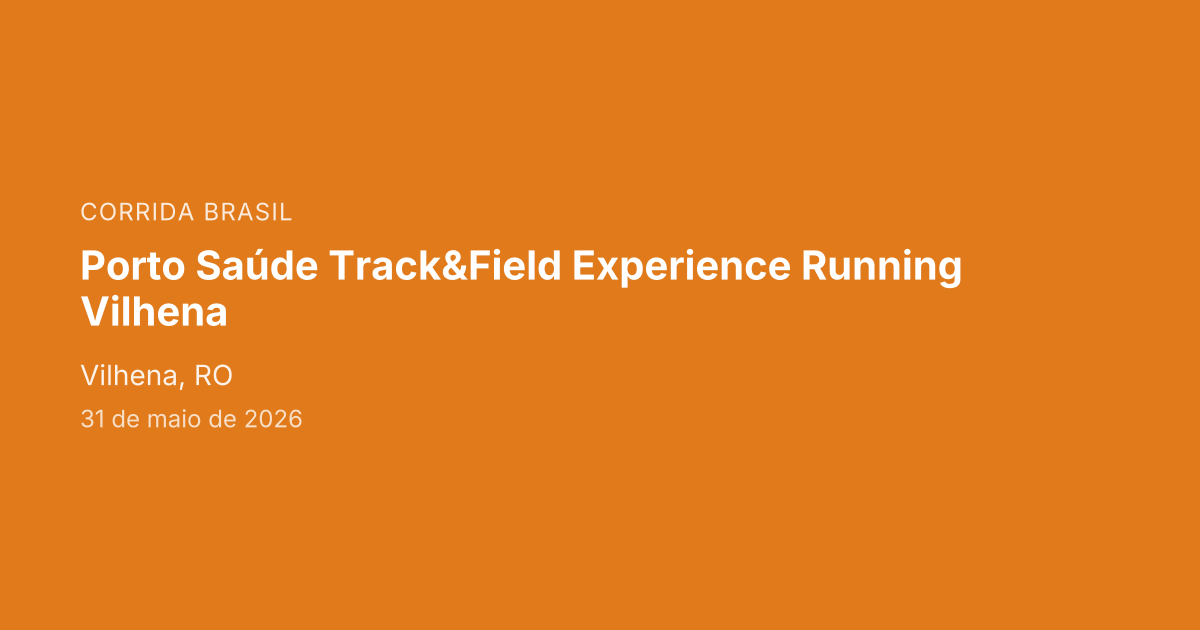 CORRIDA BRASIL

Porto Saúde Track&Field Experience Running Vilhena

Vilhena, RO

31 de maio de 2026